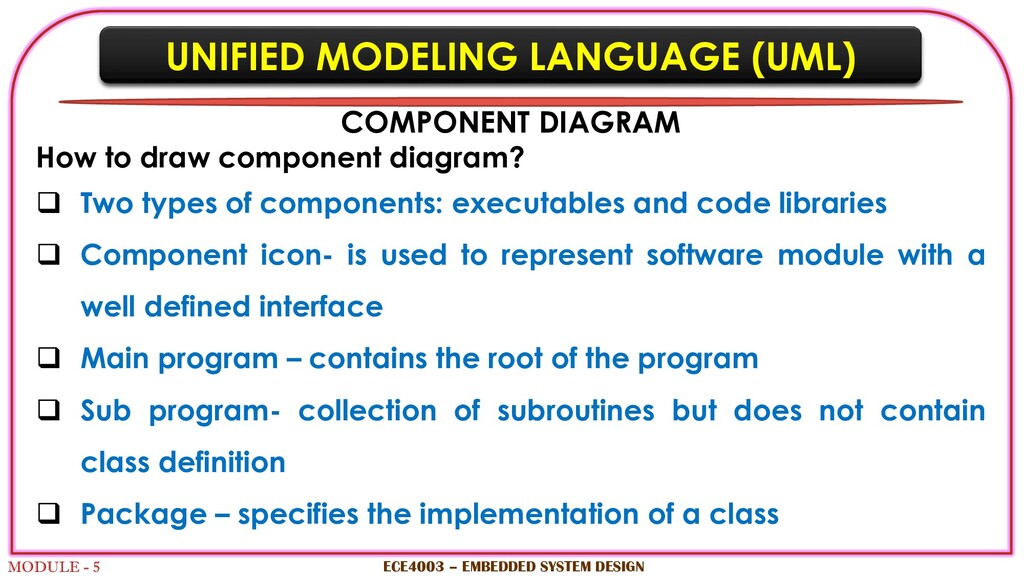 UNIFIED MODELING LANGUAGE (UML)

COMPONENT DIAGRAM

How to draw component diagram?

❑ Two types of components: executables and code libraries

❑ Component icon- is used to represent software module with a well defined interface

❑ Main program – contains the root of the program

❑ Sub program- collection of subroutines but does not contain class definition

❑ Package – specifies the implementation of a class

MODULE - 5

ECE4003 – EMBEDDED SYSTEM DESIGN